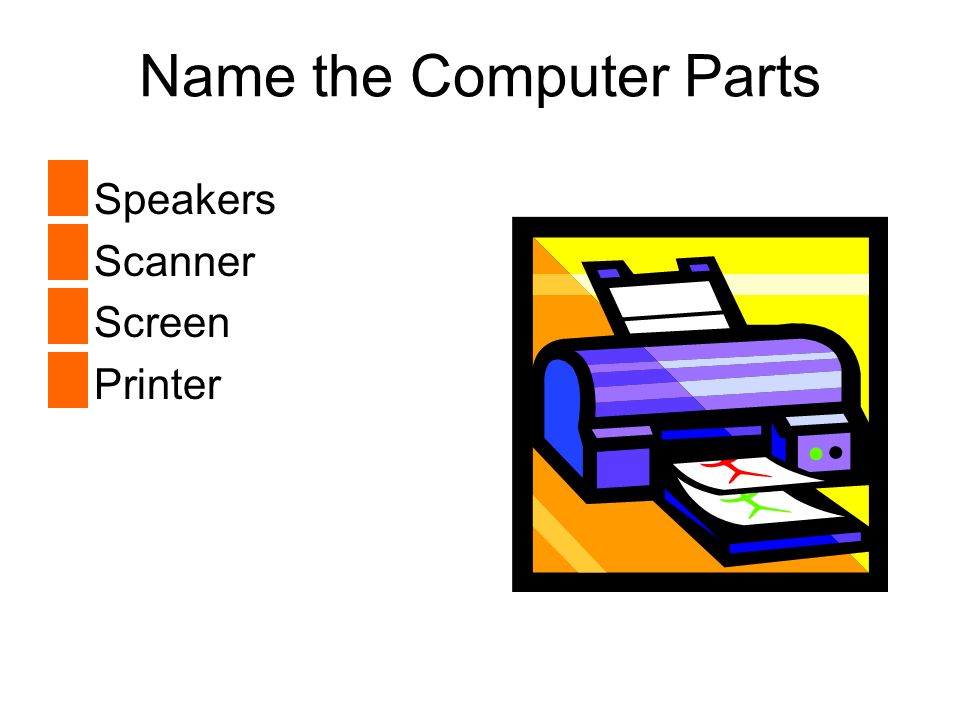 Name the Computer Parts

Speakers
Scanner
Screen
Printer